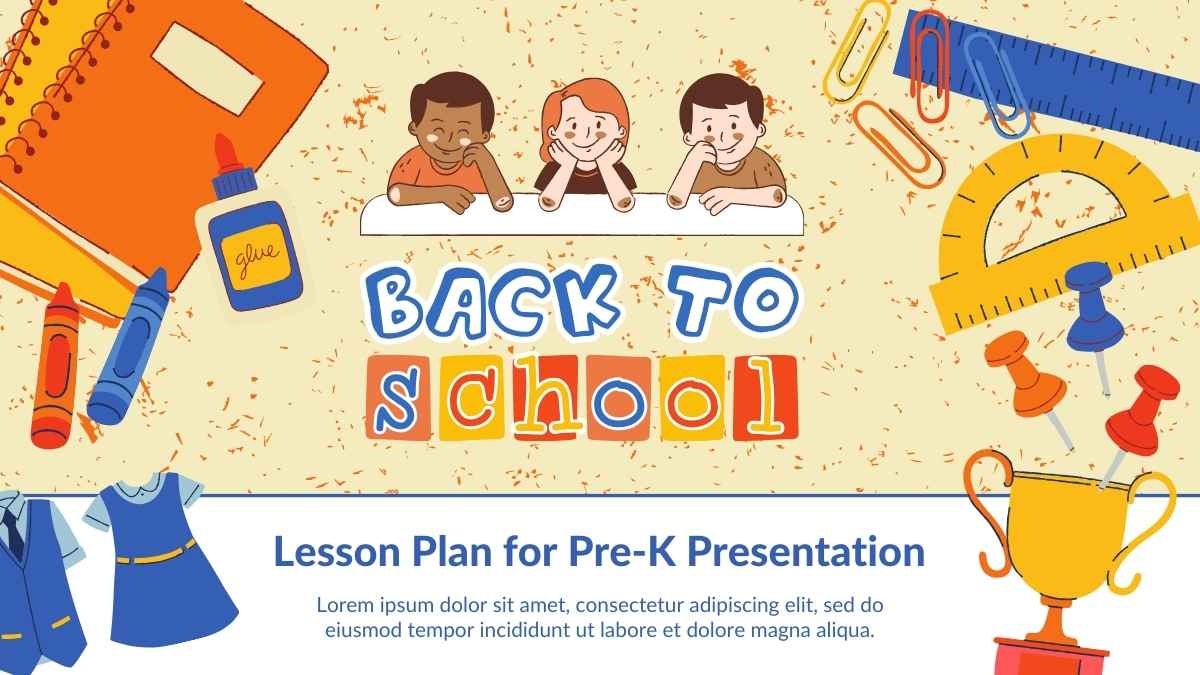 glue

BACK TO
school

Lesson Plan for Pre-K Presentation

Lorem ipsum dolor sit amet, consectetur adipiscing elit, sed do eiusmod tempor incididunt ut labore et dolore magna aliqua.